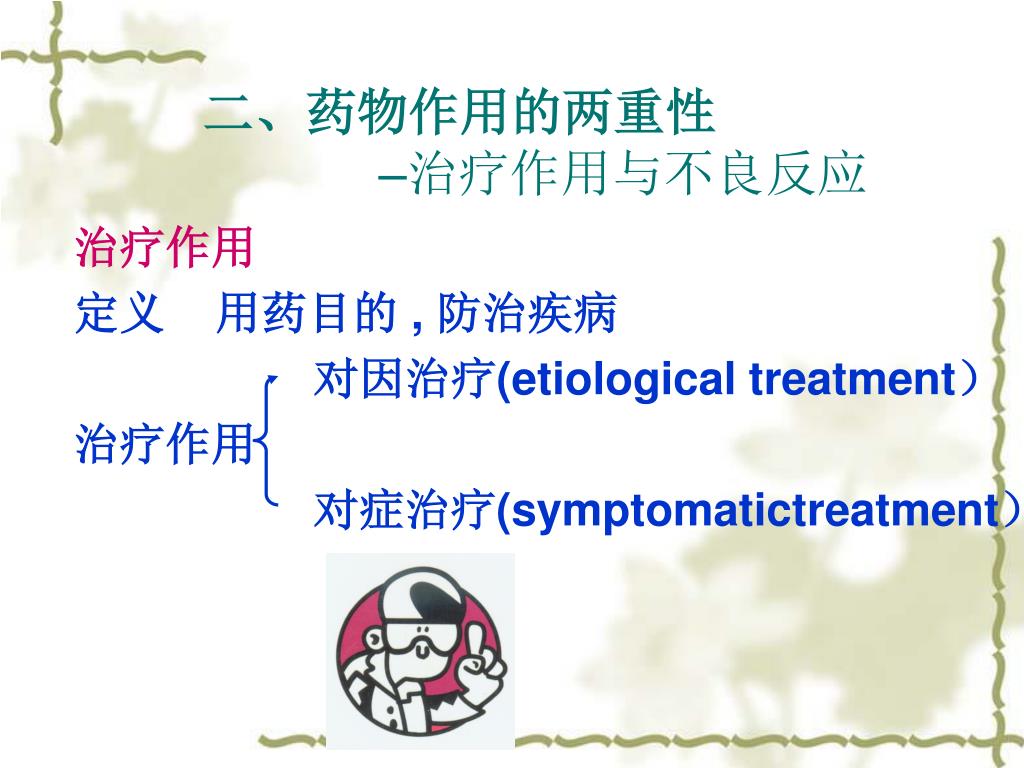 二、药物作用的两重性

–治疗作用与不良反应

治疗作用

定义　用药目的 , 防治疾病

治疗作用

对因治疗(etiological treatment）

对症治疗(symptomatictreatment）